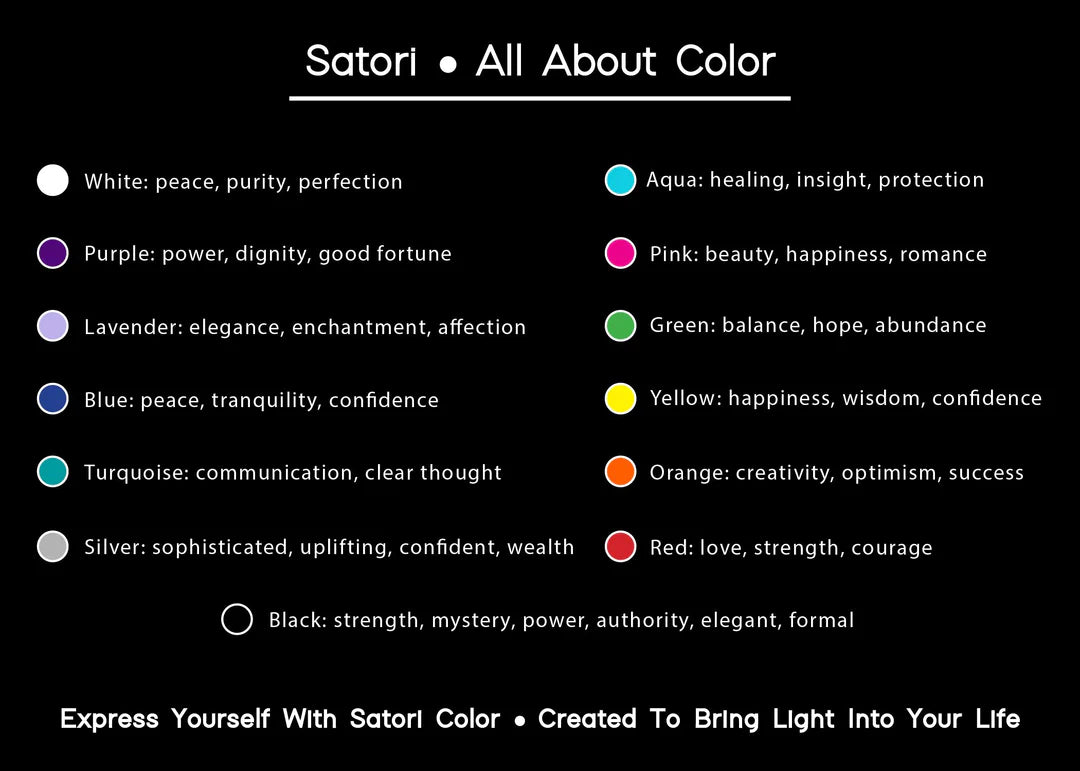 Satori • All About Color

White: peace, purity, perfection

Purple: power, dignity, good fortune

Lavender: elegance, enchantment, affection

Blue: peace, tranquility, confidence

Turquoise: communication, clear thought

Silver: sophisticated, uplifting, confident, wealth

Aqua: healing, insight, protection

Pink: beauty, happiness, romance

Green: balance, hope, abundance

Yellow: happiness, wisdom, confidence

Orange: creativity, optimism, success

Red: love, strength, courage

Black: strength, mystery, power, authority, elegant, formal

Express Yourself With Satori Color • Created To Bring Light Into Your Life